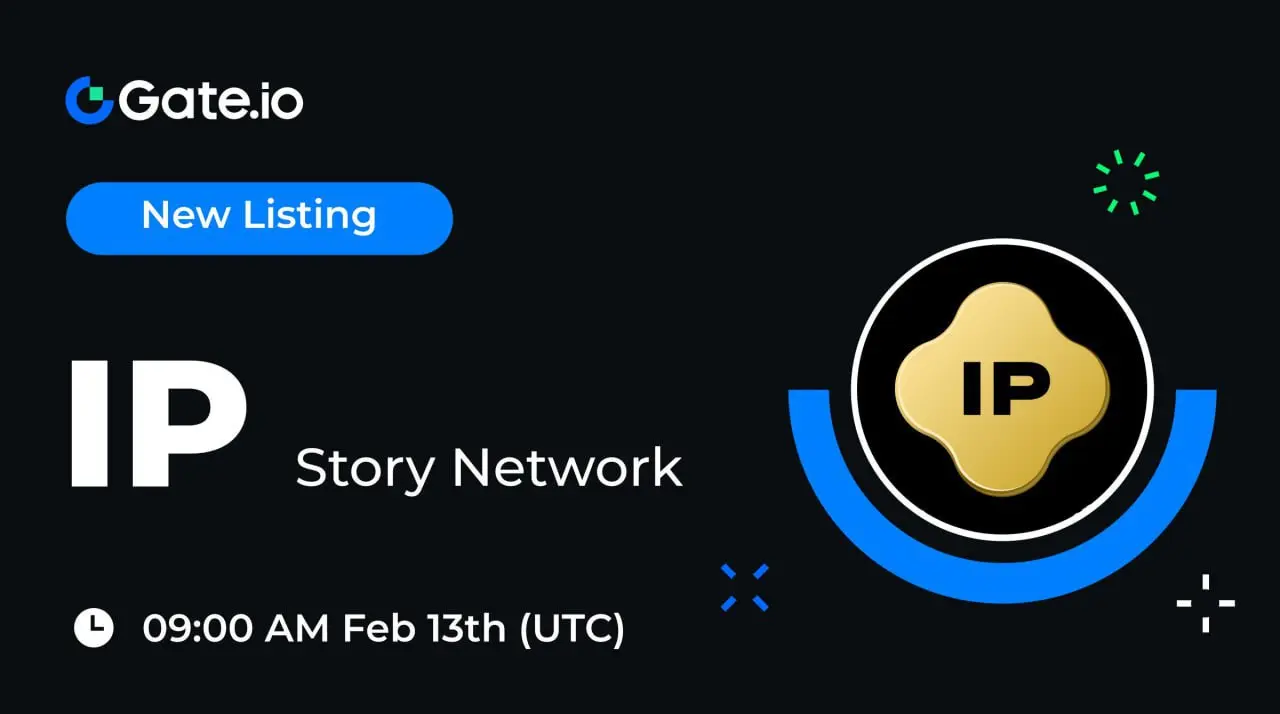 Gate.io

New Listing

IP

Story Network

IP

09:00 AM Feb 13th (UTC)